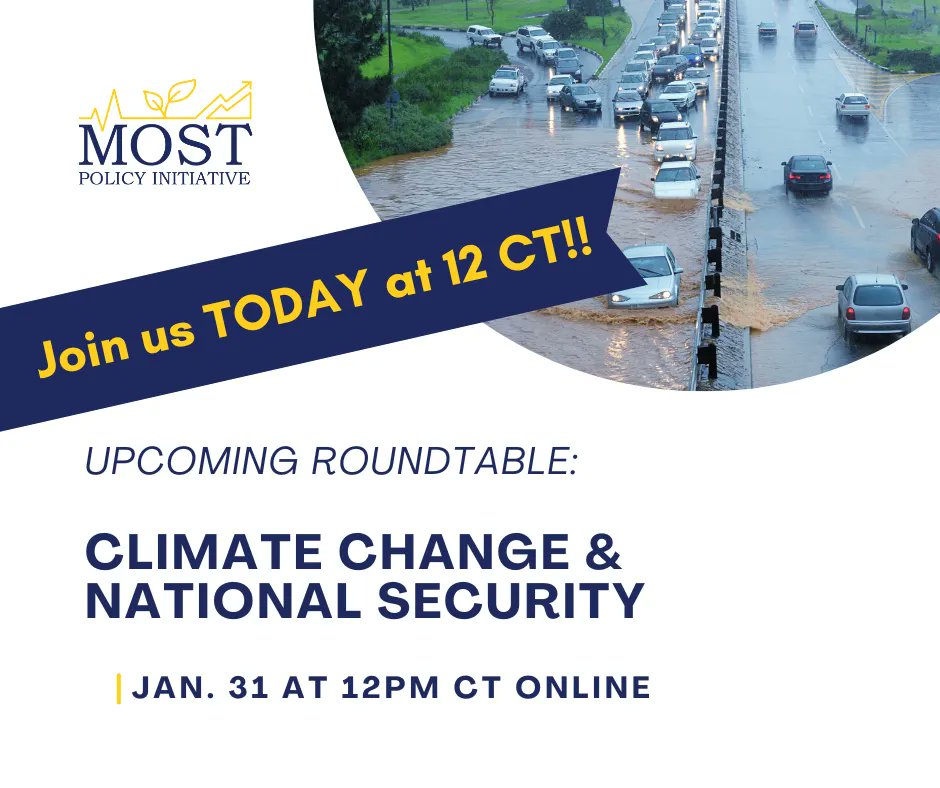 MOST
POLICY INITIATIVE

Join us TODAY at 12 CT!!

UPCOMING ROUNDTABLE:

CLIMATE CHANGE & NATIONAL SECURITY

JAN. 31 AT 12PM CT ONLINE